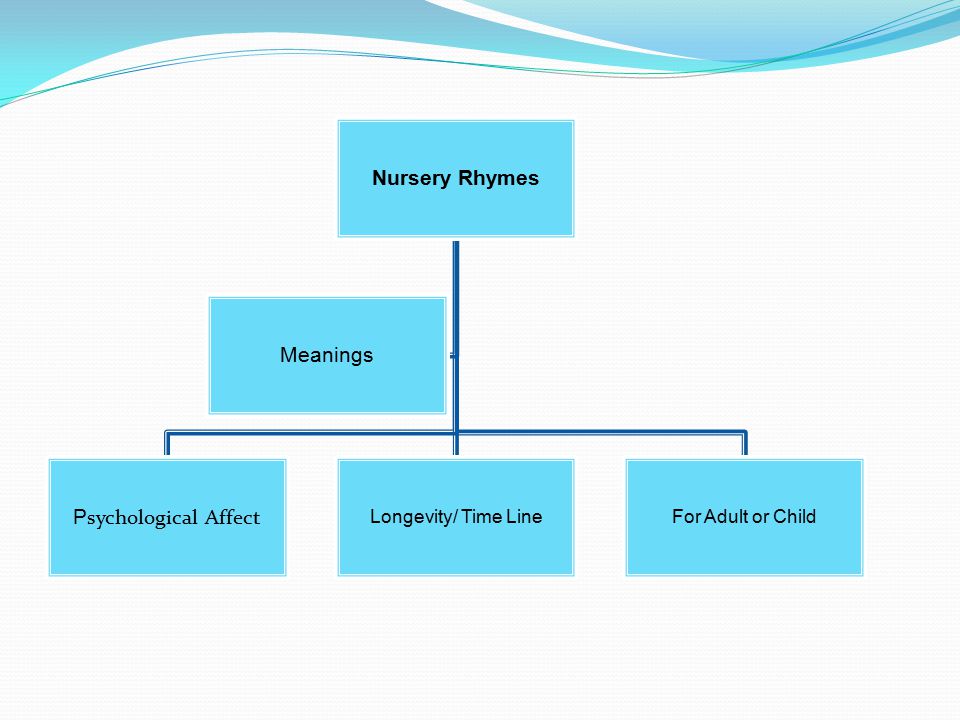 Nursery Rhymes

Meanings

Psychological Affect

Longevity/ Time Line

For Adult or Child